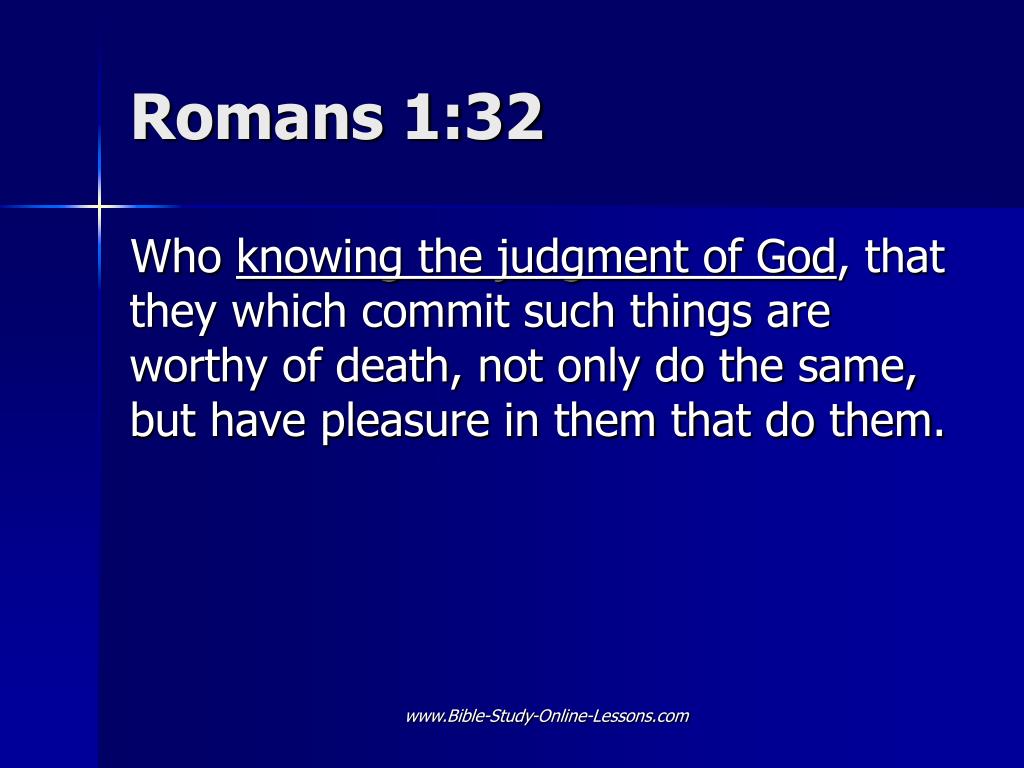 Romans 1:32

Who knowing the judgment of God, that they which commit such things are worthy of death, not only do the same, but have pleasure in them that do them.

www.Bible-Study-Online-Lessons.com